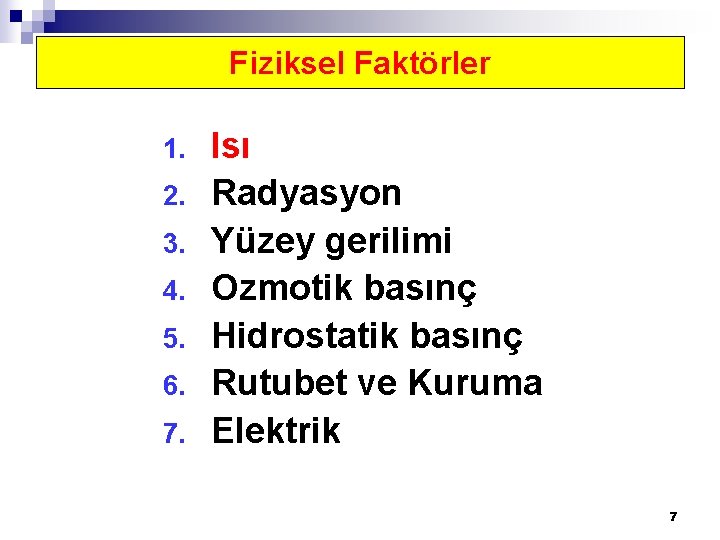 Fiziksel Faktörler

1. Isı
2. Radyasyon
3. Yüzey gerilimi
4. Ozmotik basınç
5. Hidrostatik basınç
6. Rutubet ve Kuruma
7. Elektrik

7